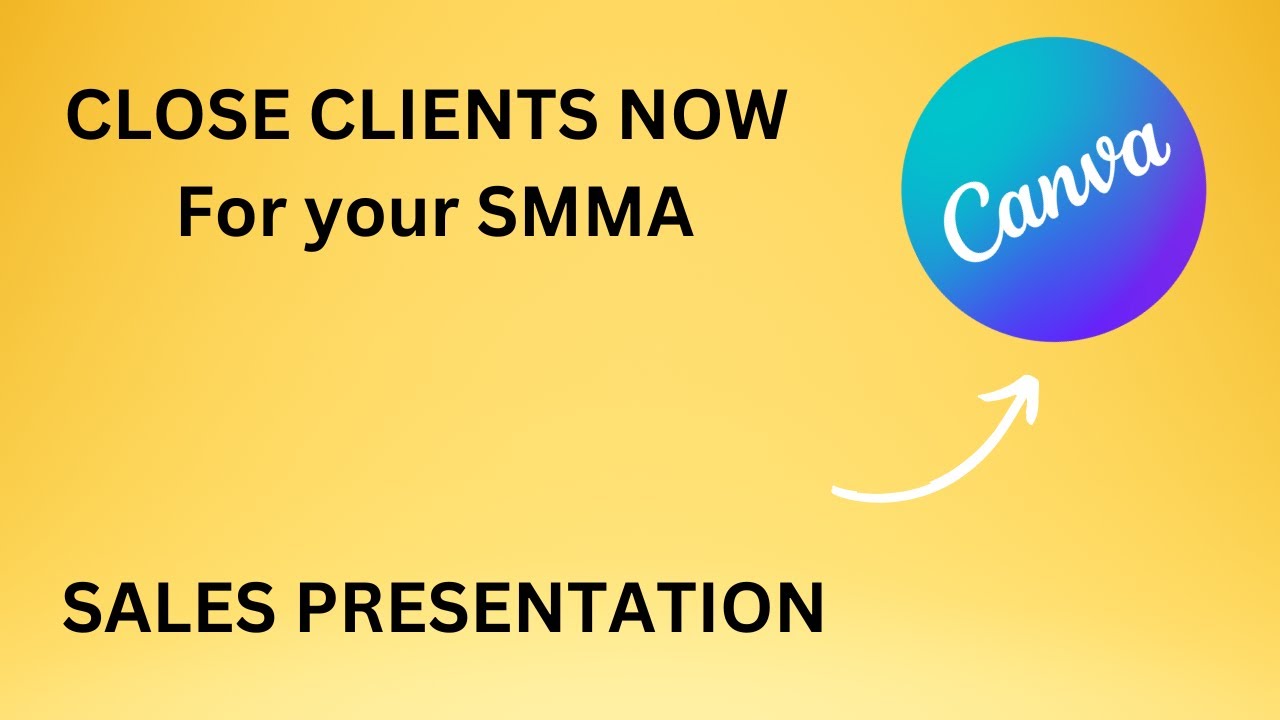 CLOSE CLIENTS NOW
For your SMMA

Canva

SALES PRESENTATION